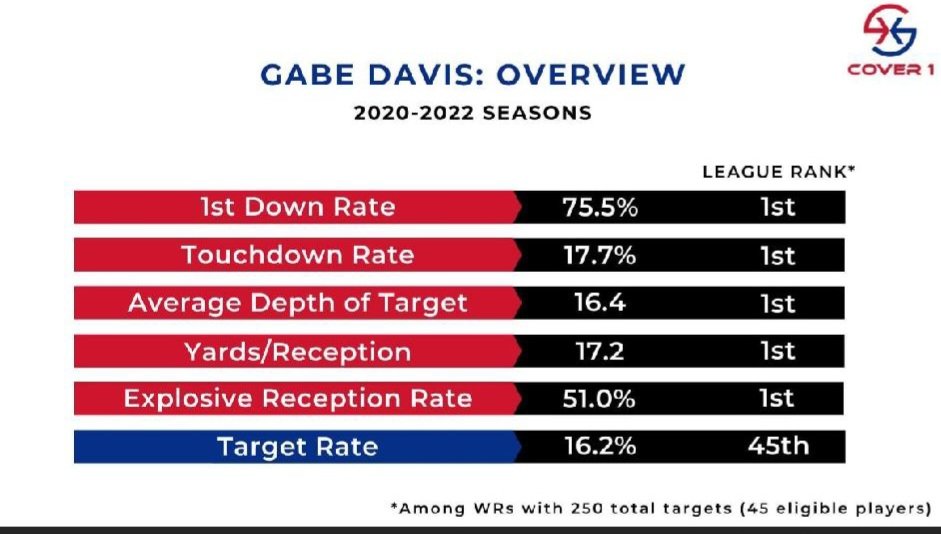 COVER 1

GABE DAVIS: OVERVIEW

2020-2022 SEASONS

| | | LEAGUE RANK* |
|---|---|---|
| 1st Down Rate | 75.5% | 1st |
| Touchdown Rate | 17.7% | 1st |
| Average Depth of Target | 16.4 | 1st |
| Yards/Reception | 17.2 | 1st |
| Explosive Reception Rate | 51.0% | 1st |
| Target Rate | 16.2% | 45th |

*Among WRs with 250 total targets (45 eligible players)